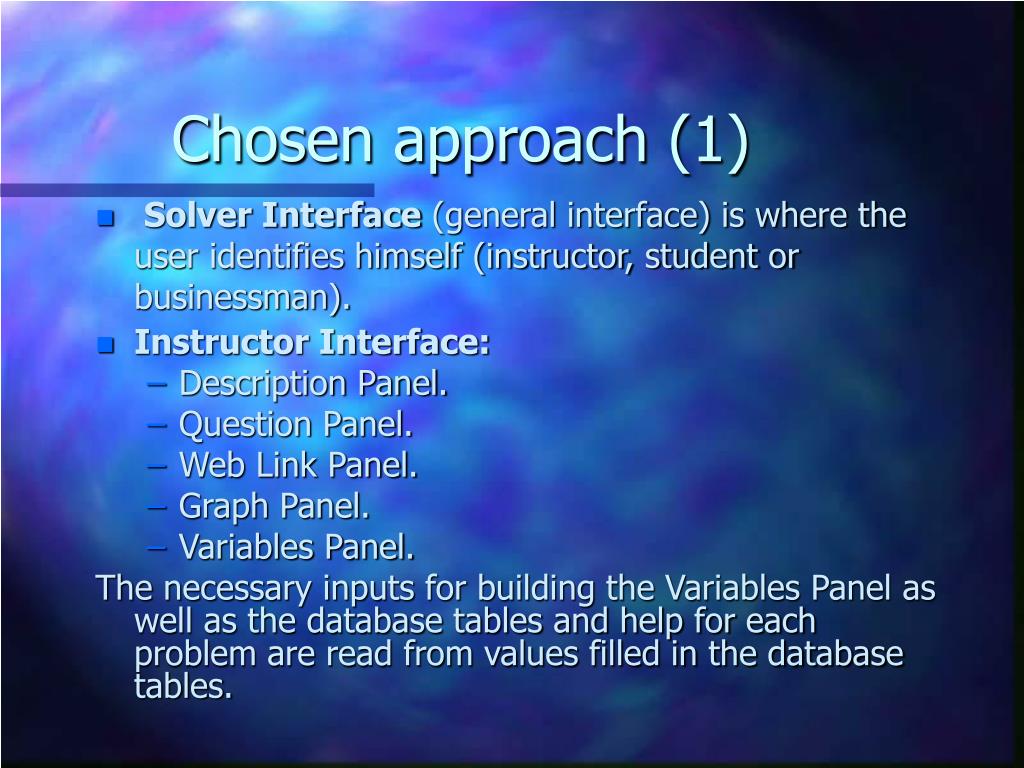 Chosen approach (1)

- Solver Interface (general interface) is where the user identifies himself (instructor, student or businessman).
- Instructor Interface:
  – Description Panel.
  – Question Panel.
  – Web Link Panel.
  – Graph Panel.
  – Variables Panel.

The necessary inputs for building the Variables Panel as well as the database tables and help for each problem are read from values filled in the database tables.